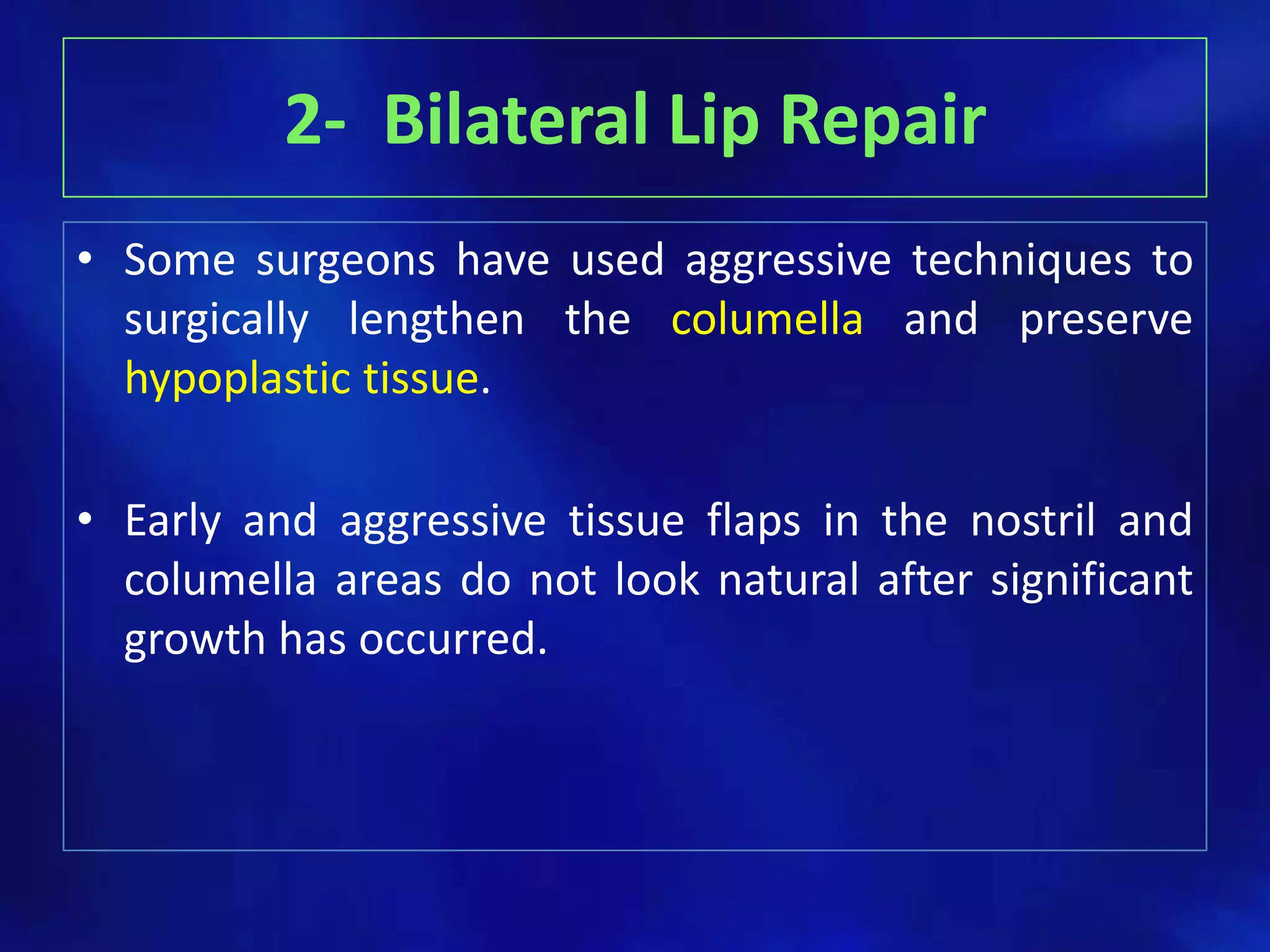 2- Bilateral Lip Repair

• Some surgeons have used aggressive techniques to surgically lengthen the columella and preserve hypoplastic tissue.

• Early and aggressive tissue flaps in the nostril and columella areas do not look natural after significant growth has occurred.